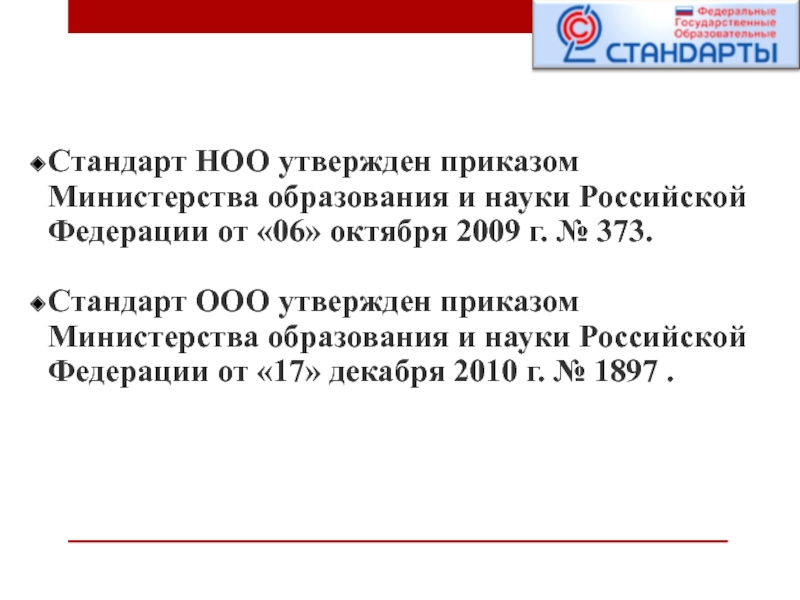 Федеральные
Государственные
Образовательные
СТАНДАРТЫ

Стандарт НОО утвержден приказом Министерства образования и науки Российской Федерации от «06» октября 2009 г. № 373.

Стандарт ООО утвержден приказом Министерства образования и науки Российской Федерации от «17» декабря 2010 г. № 1897 .